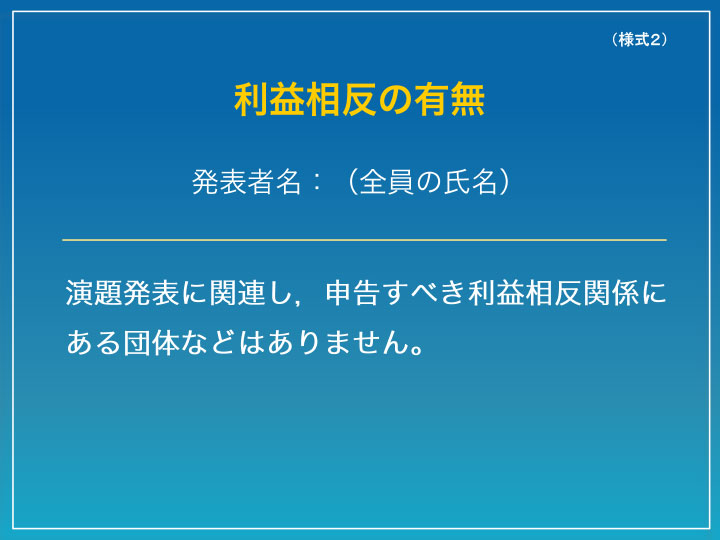 （様式2）

利益相反の有無

発表者名：（全員の氏名）

演題発表に関連し，申告すべき利益相反関係にある団体などはありません。